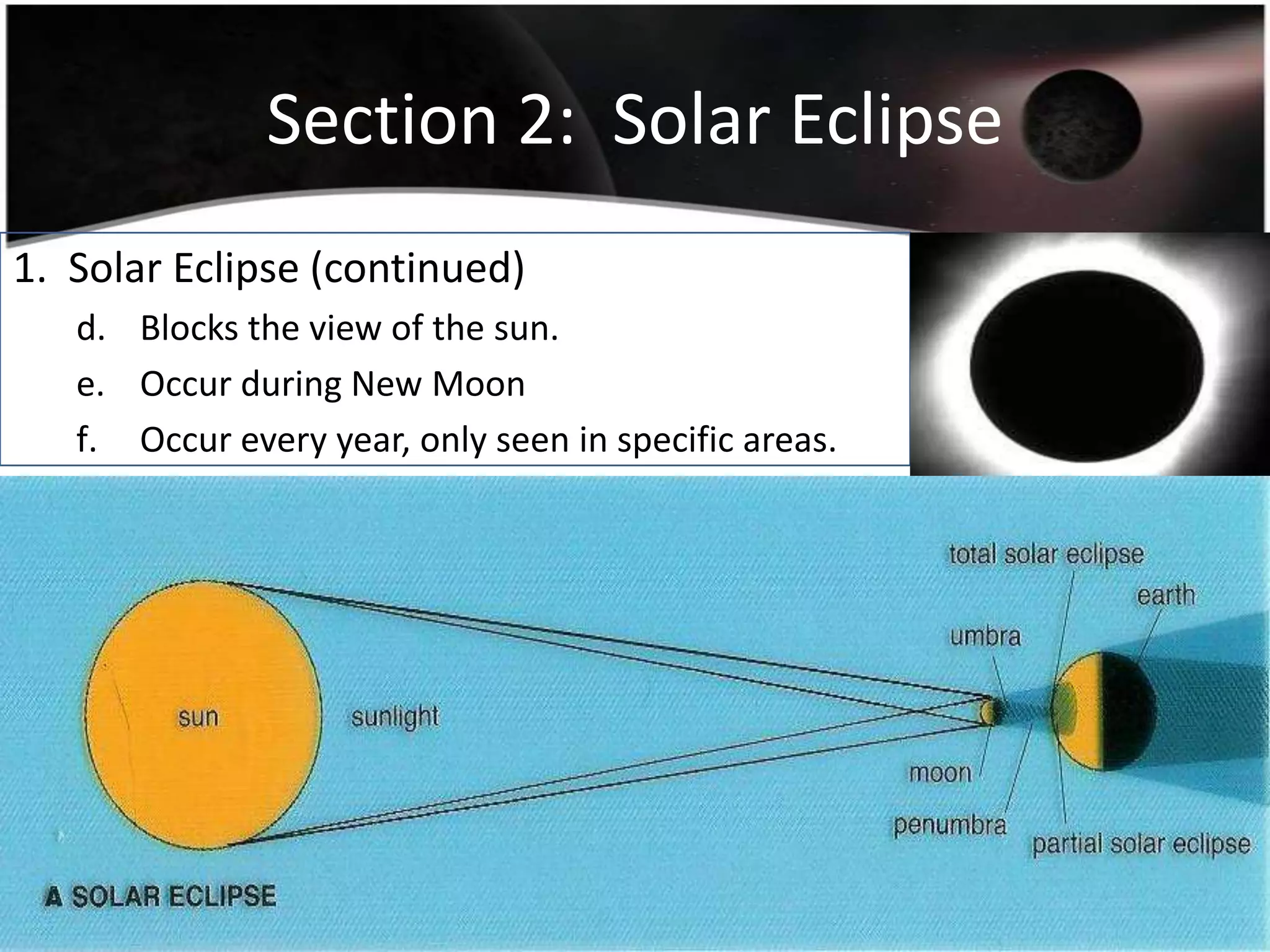 Section 2: Solar Eclipse

1. Solar Eclipse (continued)
d. Blocks the view of the sun.
e. Occur during New Moon
f. Occur every year, only seen in specific areas.

total solar eclipse
earth
umbra
sun
sunlight
moon
penumbra
partial solar eclipse
A SOLAR ECLIPSE